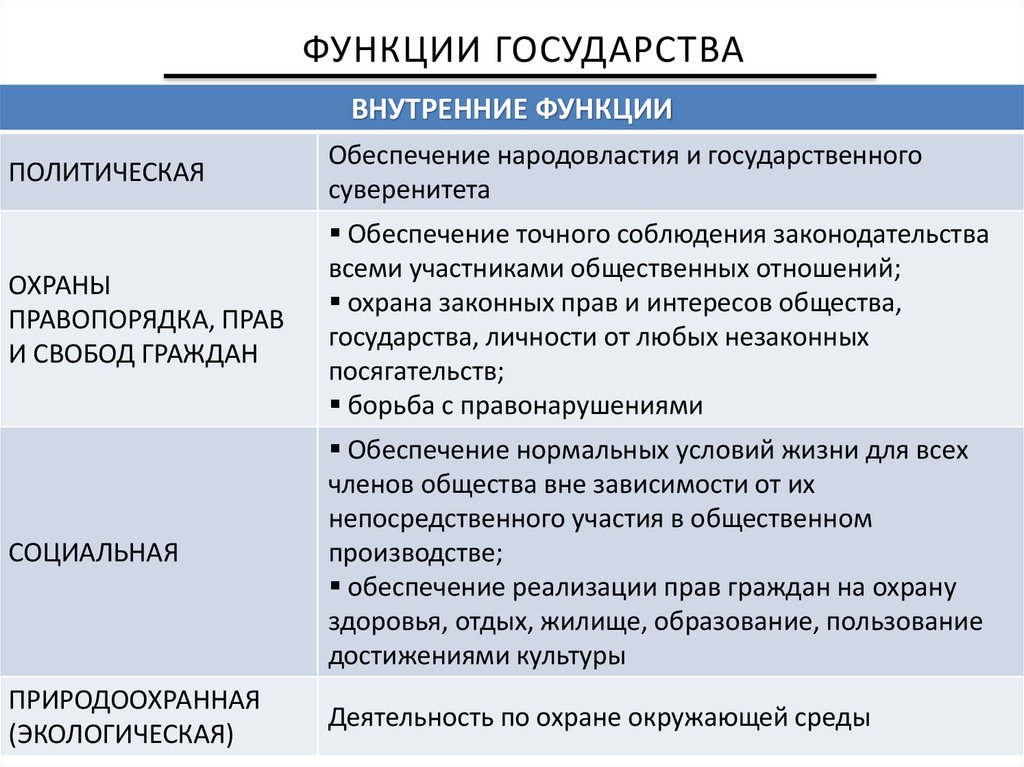 ФУНКЦИИ ГОСУДАРСТВА

| ВНУТРЕННИЕ ФУНКЦИИ | |
|---|---|
| ПОЛИТИЧЕСКАЯ | Обеспечение народовластия и государственного суверенитета |
| ОХРАНЫ ПРАВОПОРЯДКА, ПРАВ И СВОБОД ГРАЖДАН | ▪ Обеспечение точного соблюдения законодательства всеми участниками общественных отношений; ▪ охрана законных прав и интересов общества, государства, личности от любых незаконных посягательств; ▪ борьба с правонарушениями |
| СОЦИАЛЬНАЯ | ▪ Обеспечение нормальных условий жизни для всех членов общества вне зависимости от их непосредственного участия в общественном производстве; ▪ обеспечение реализации прав граждан на охрану здоровья, отдых, жилище, образование, пользование достижениями культуры |
| ПРИРОДООХРАННАЯ (ЭКОЛОГИЧЕСКАЯ) | Деятельность по охране окружающей среды |